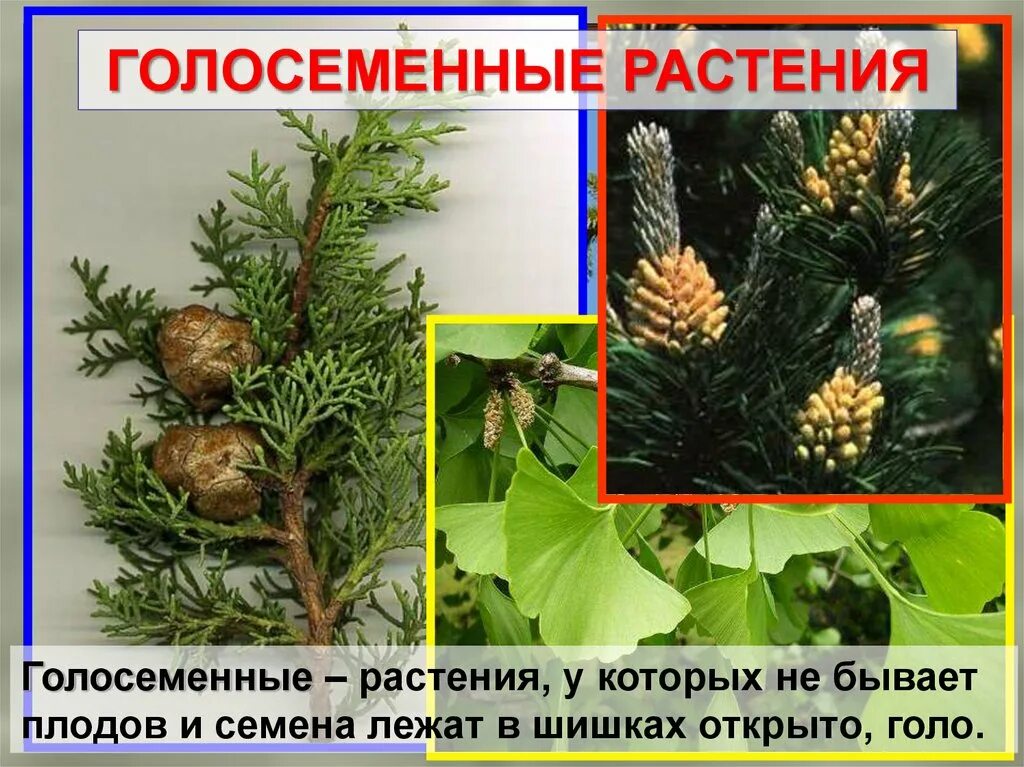 ГОЛОСЕМЕННЫЕ РАСТЕНИЯ

Голосеменные – растения, у которых не бывает плодов и семена лежат в шишках открыто, голо.